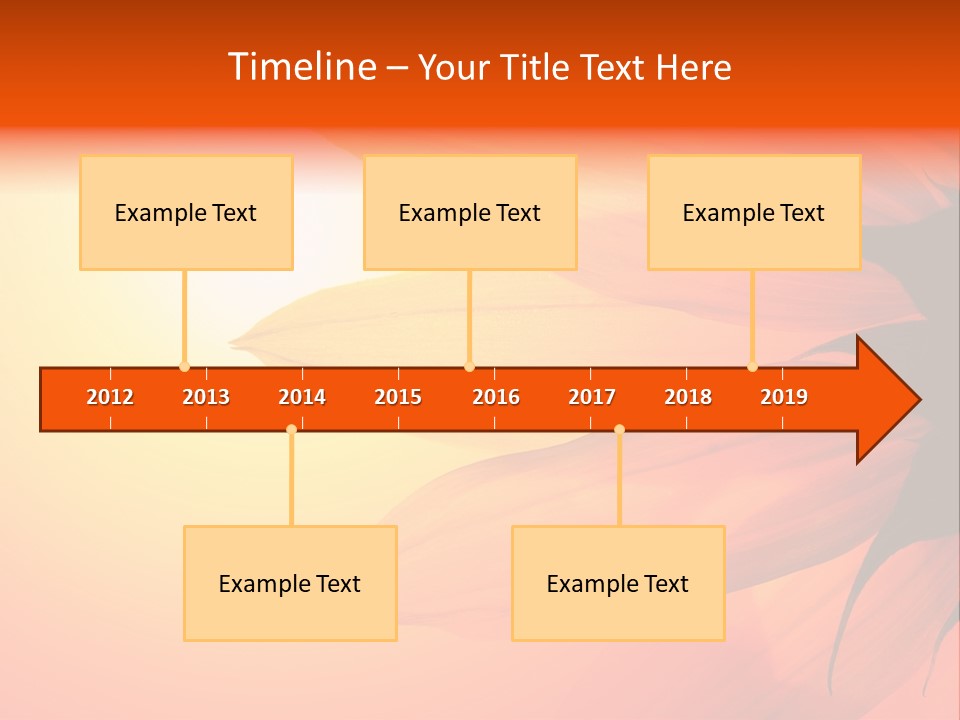 Timeline – Your Title Text Here

Example Text

Example Text

Example Text

2012 2013 2014 2015 2016 2017 2018 2019

Example Text

Example Text